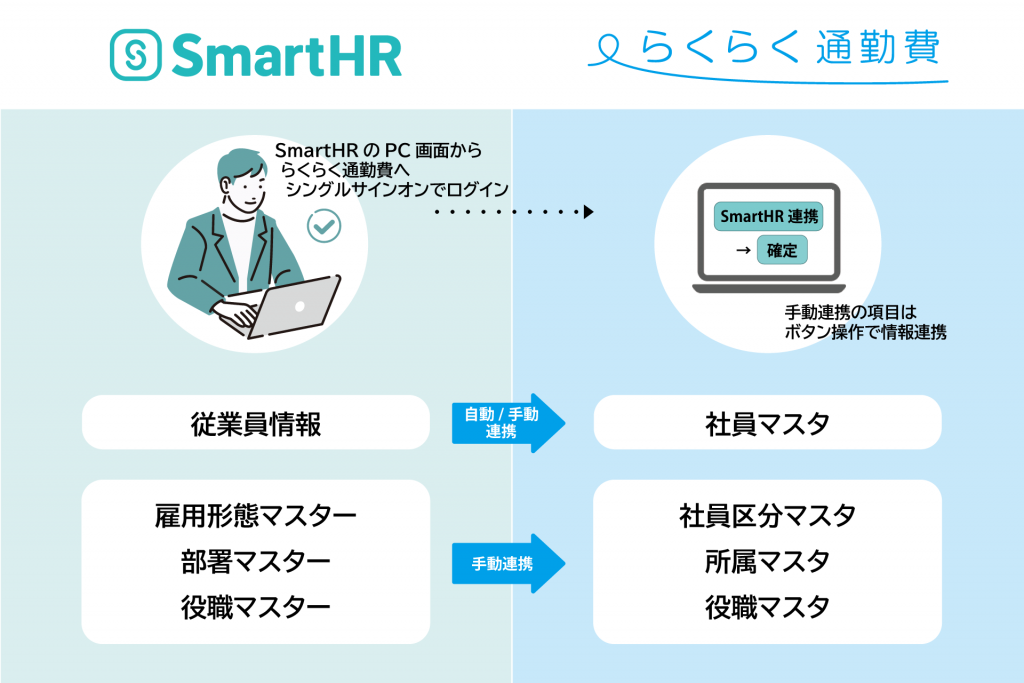 SmartHR

らくらく通勤費

SmartHR の PC 画面から
らくらく通勤費へ
シングルサインオンでログイン

SmartHR 連携
→ 確定

手動連携の項目は
ボタン操作で情報連携

従業員情報

自動 / 手動
連携

社員マスタ

雇用形態マスター
部署マスター
役職マスター

手動連携

社員区分マスタ
所属マスタ
役職マスタ